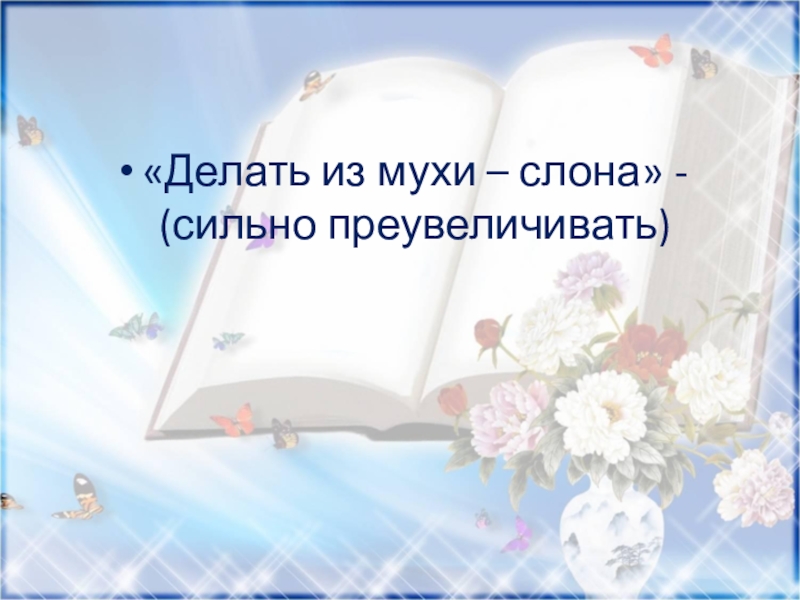 • «Делать из мухи – слона» - (сильно преувеличивать)